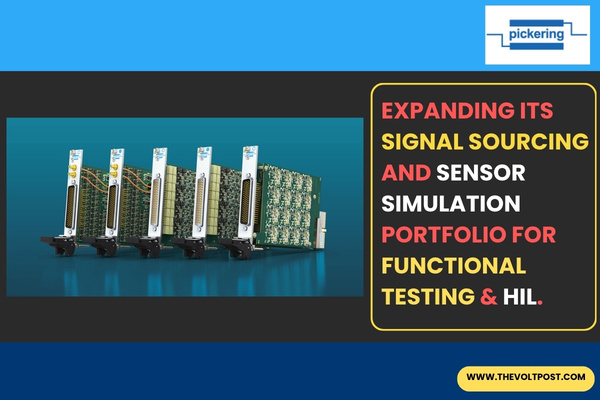 pickering

EXPANDING ITS SIGNAL SOURCING AND SENSOR SIMULATION PORTFOLIO FOR FUNCTIONAL TESTING & HIL.

WWW.THEVOLTPOST.COM